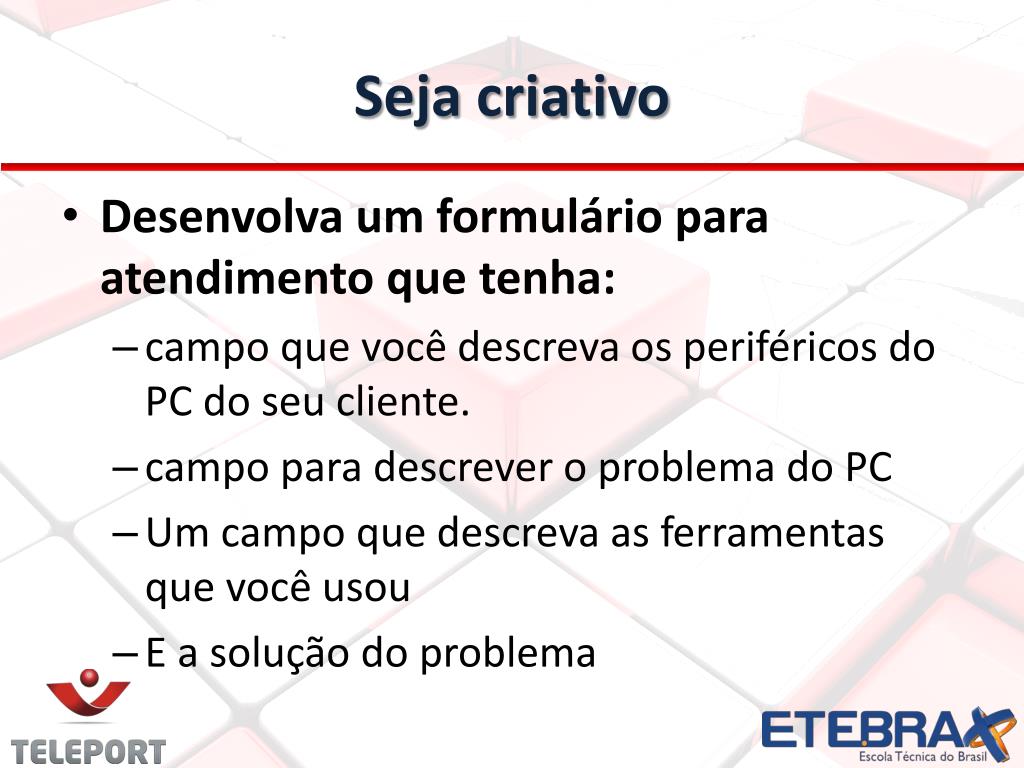 Seja criativo

• Desenvolva um formulário para atendimento que tenha:
– campo que você descreva os periféricos do PC do seu cliente.
– campo para descrever o problema do PC
– Um campo que descreva as ferramentas que você usou
– E a solução do problema

TELEPORT

ETEBRAX
Escola Técnica do Brasil